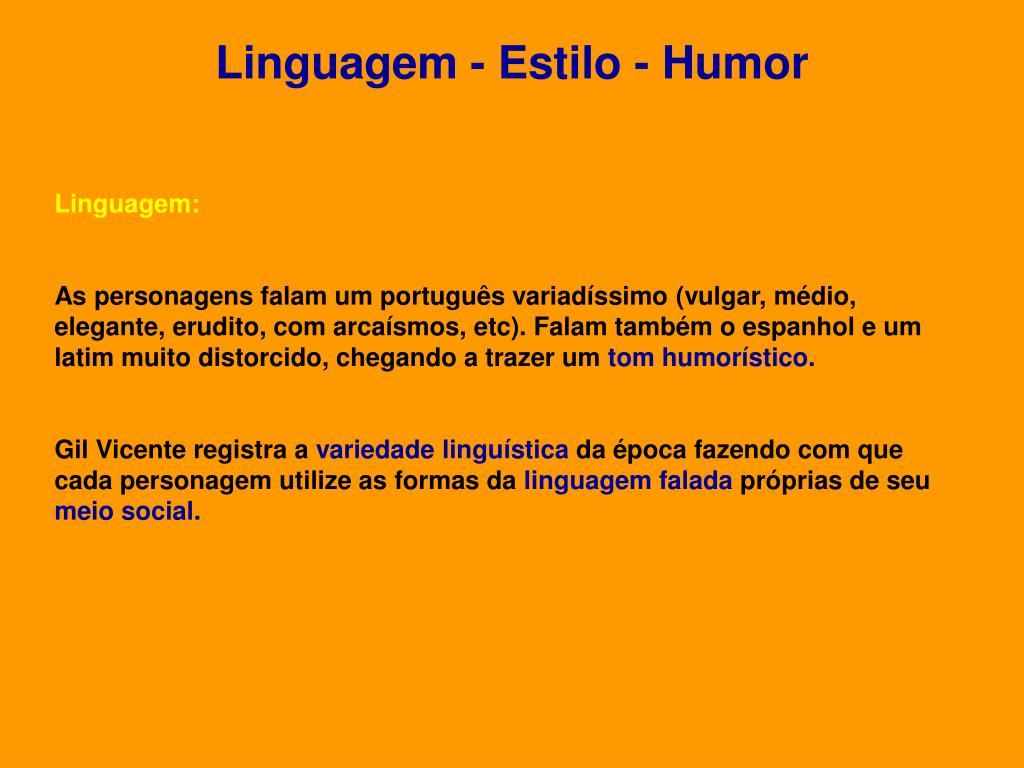 Linguagem - Estilo - Humor

Linguagem:

As personagens falam um português variadíssimo (vulgar, médio, elegante, erudito, com arcaísmos, etc). Falam também o espanhol e um latim muito distorcido, chegando a trazer um tom humorístico.

Gil Vicente registra a variedade linguística da época fazendo com que cada personagem utilize as formas da linguagem falada próprias de seu meio social.